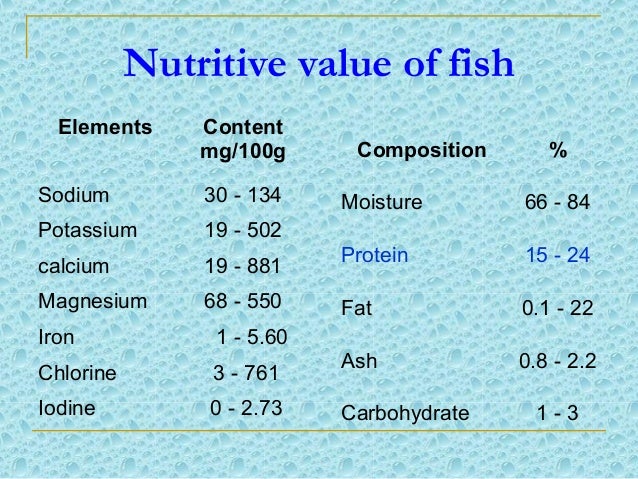 Nutritive value of fish

| Elements | Content mg/100g |
|---|---|
| Sodium | 30 - 134 |
| Potassium | 19 - 502 |
| calcium | 19 - 881 |
| Magnesium | 68 - 550 |
| Iron | 1 - 5.60 |
| Chlorine | 3 - 761 |
| Iodine | 0 - 2.73 |

| Composition | % |
|---|---|
| Moisture | 66 - 84 |
| Protein | 15 - 24 |
| Fat | 0.1 - 22 |
| Ash | 0.8 - 2.2 |
| Carbohydrate | 1 - 3 |